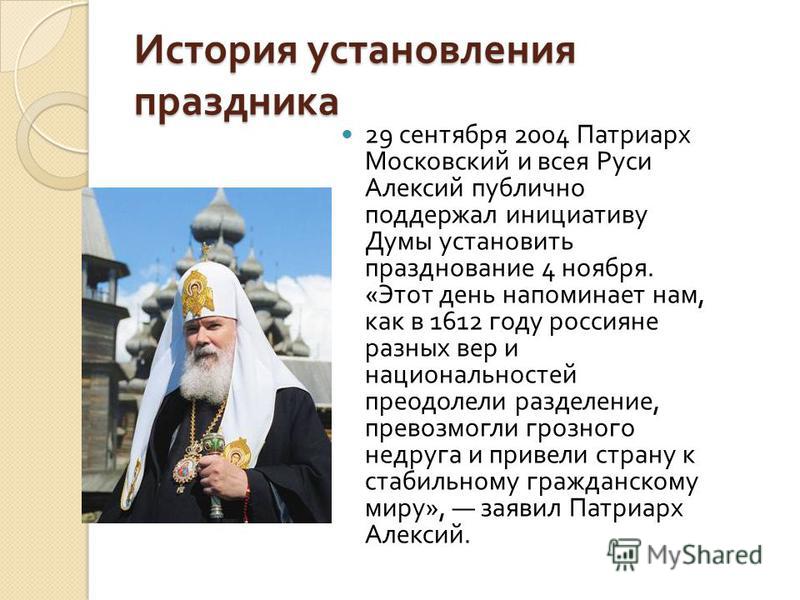 История установления праздника

29 сентября 2004 Патриарх Московский и всея Руси Алексий публично поддержал инициативу Думы установить празднование 4 ноября. «Этот день напоминает нам, как в 1612 году россияне разных вер и национальностей преодолели разделение, превозмогли грозного недруга и привели страну к стабильному гражданскому миру», — заявил Патриарх Алексий.

MyShared